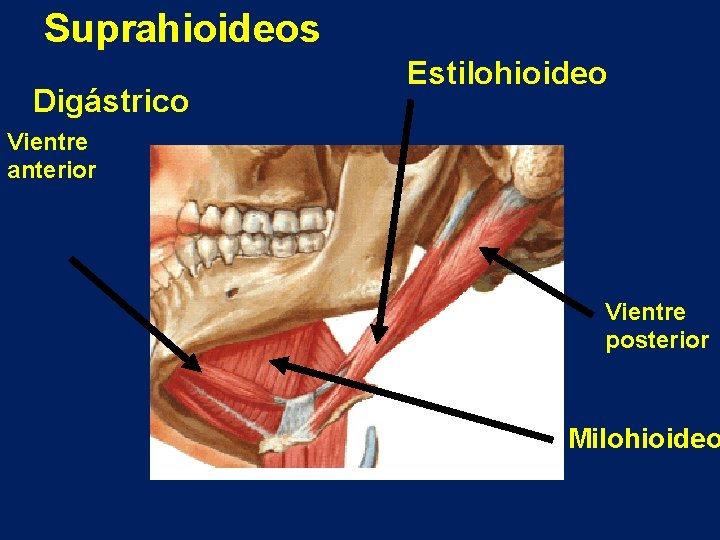 Suprahioideos

Estilohioideo

Digástrico

Vientre anterior

Vientre posterior

Milohioideo